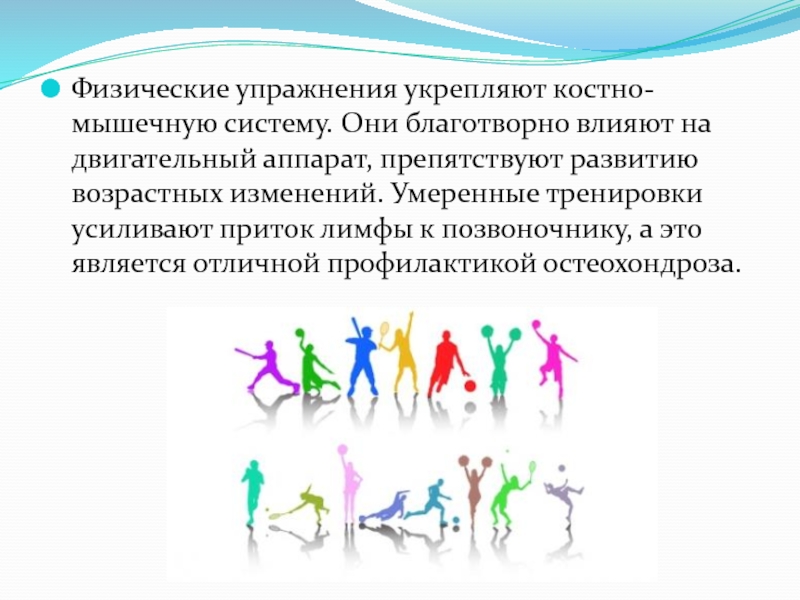 Физические упражнения укрепляют костно-мышечную систему. Они благотворно влияют на двигательный аппарат, препятствуют развитию возрастных изменений. Умеренные тренировки усиливают приток лимфы к позвоночнику, а это является отличной профилактикой остеохондроза.